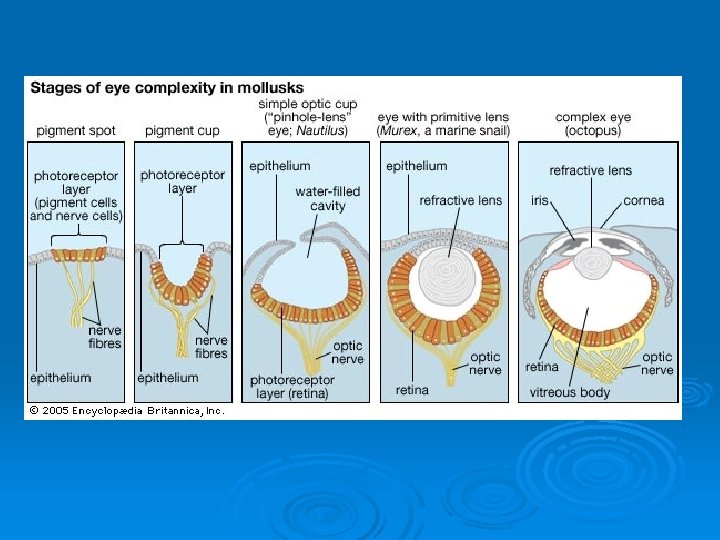 Stages of eye complexity in mollusks

pigment spot

photoreceptor layer (pigment cells and nerve cells)

nerve fibres

epithelium

pigment cup

photoreceptor layer

nerve fibres

epithelium

simple optic cup ("pinhole-lens" eye; Nautilus)

epithelium

water-filled cavity

optic nerve

photoreceptor layer (retina)

eye with primitive lens (Murex, a marine snail)

epithelium

refractive lens

optic nerve

retina

complex eye (octopus)

refractive lens

iris

cornea

retina

optic nerve

vitreous body

© 2005 Encyclopædia Britannica, Inc.